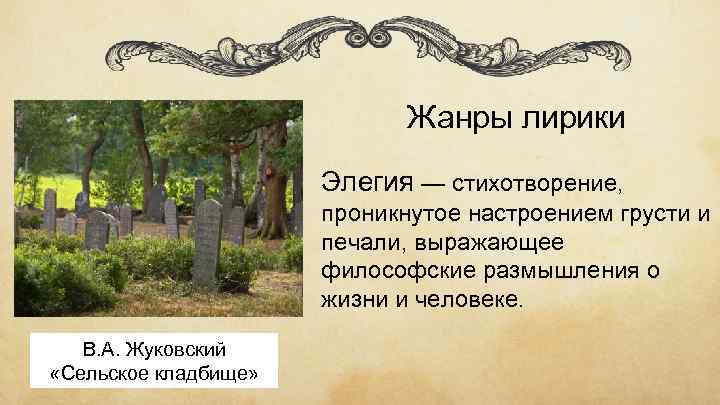 Жанры лирики

Элегия — стихотворение, проникнутое настроением грусти и печали, выражающее философские размышления о жизни и человеке.

В.А. Жуковский
«Сельское кладбище»